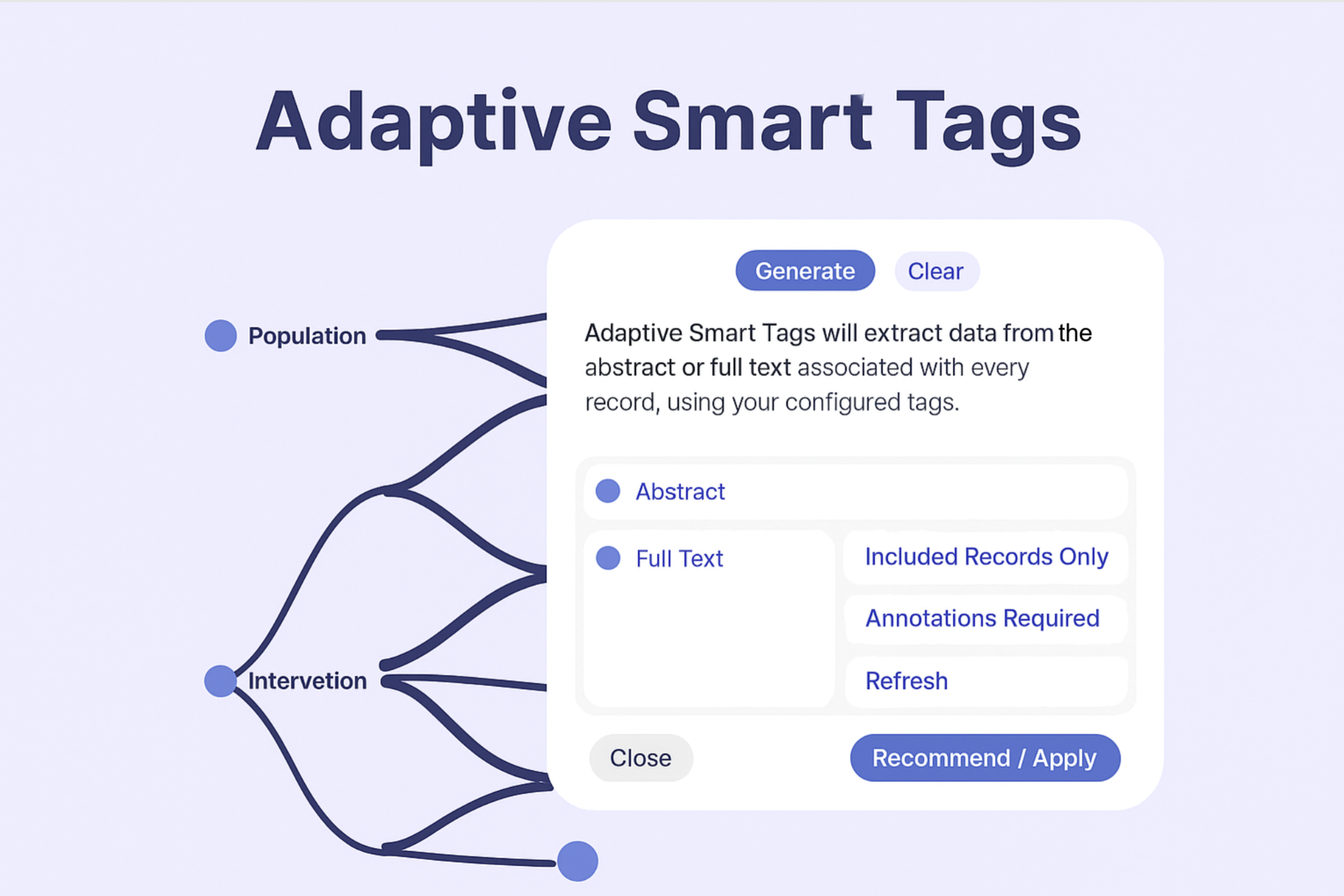 Adaptive Smart Tags

Population

Intervetion

Generate

Clear

Adaptive Smart Tags will extract data from the abstract or full text associated with every record, using your configured tags.

Abstract

Full Text

Included Records Only

Annotations Required

Refresh

Close

Recommend / Apply